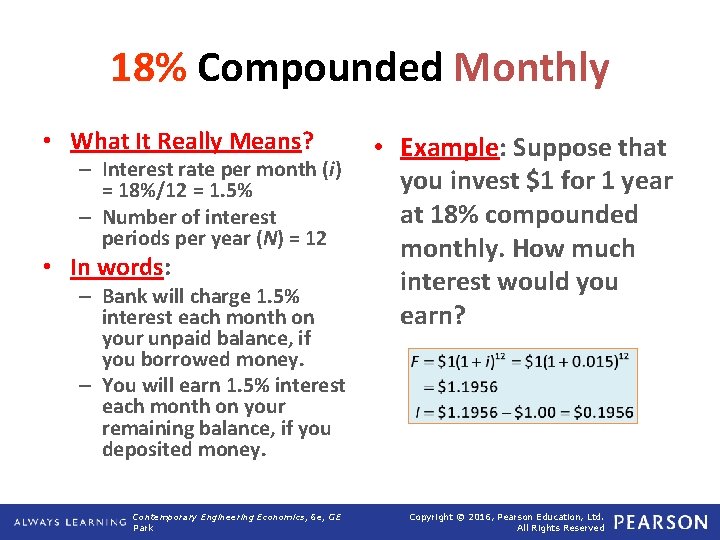 18% Compounded Monthly

• What It Really Means?
– Interest rate per month ($i$) = 18%/12 = 1.5%
– Number of interest periods per year ($N$) = 12
• In words:
– Bank will charge 1.5% interest each month on your unpaid balance, if you borrowed money.
– You will earn 1.5% interest each month on your remaining balance, if you deposited money.

• Example: Suppose that you invest \$1 for 1 year at 18% compounded monthly. How much interest would you earn?

$F = \$1(1+i)^{12} = \$1(1+0.015)^{12}$
$= \$1.1956$
$I = \$1.1956 - \$1.00 = \$0.1956$

ALWAYS LEARNING Contemporary Engineering Economics, 6e, GE Park Copyright © 2016, Pearson Education, Ltd. All Rights Reserved PEARSON